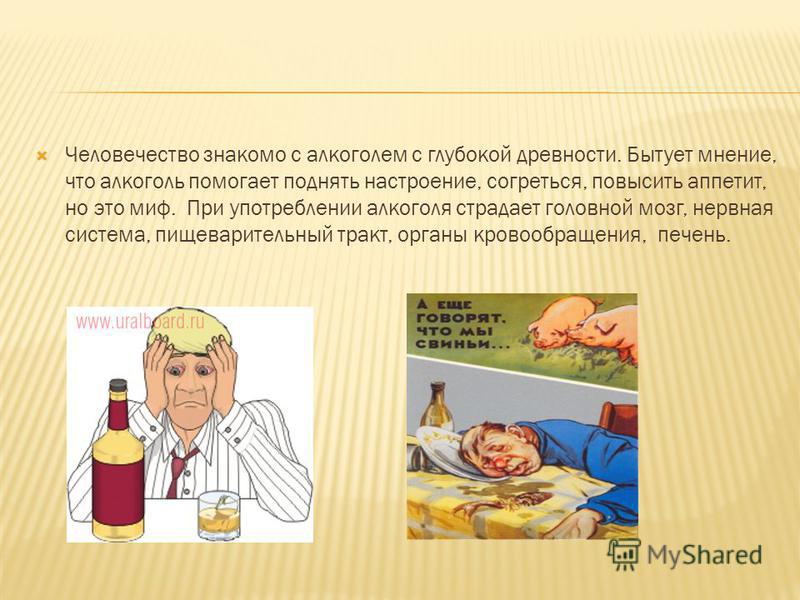 Человечество знакомо с алкоголем с глубокой древности. Бытует мнение, что алкоголь помогает поднять настроение, согреться, повысить аппетит, но это миф. При употреблении алкоголя страдает головной мозг, нервная система, пищеварительный тракт, органы кровообращения, печень.

www.uralboard.ru

А ЕЩЕ ГОВОРЯТ, ЧТО МЫ СВИНЬИ...

MyShared